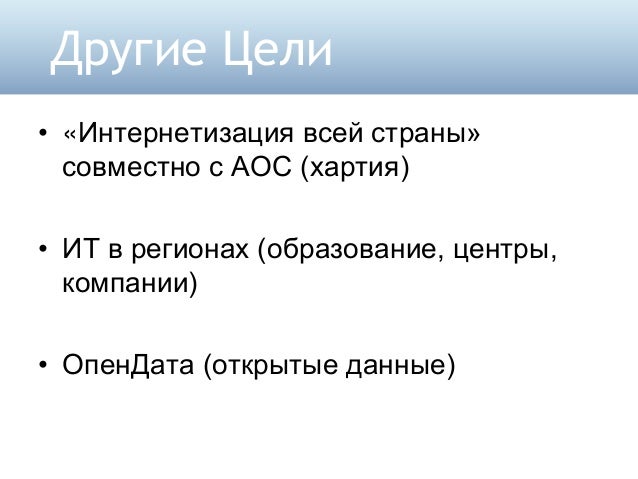 Другие Цели

• «Интернетизация всей страны» совместно с АОС (хартия)

• ИТ в регионах (образование, центры, компании)

• ОпенДата (открытые данные)